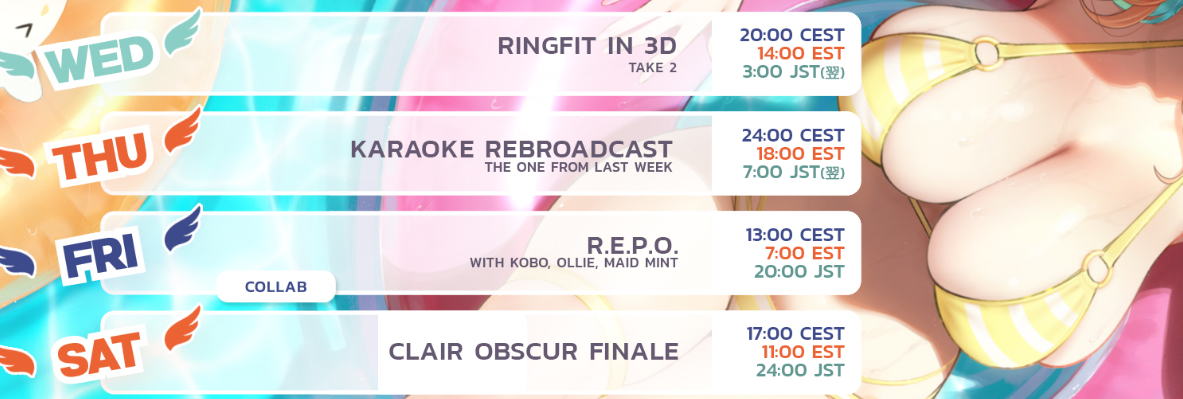 WED

RINGFIT IN 3D
TAKE 2

20:00 CEST
14:00 EST
3:00 JST(翌)

THU

KARAOKE REBROADCAST
THE ONE FROM LAST WEEK

24:00 CEST
18:00 EST
7:00 JST(翌)

FRI

R.E.P.O.
WITH KOBO, OLLIE, MAID MINT

COLLAB

13:00 CEST
7:00 EST
20:00 JST

SAT

CLAIR OBSCUR FINALE

17:00 CEST
11:00 EST
24:00 JST